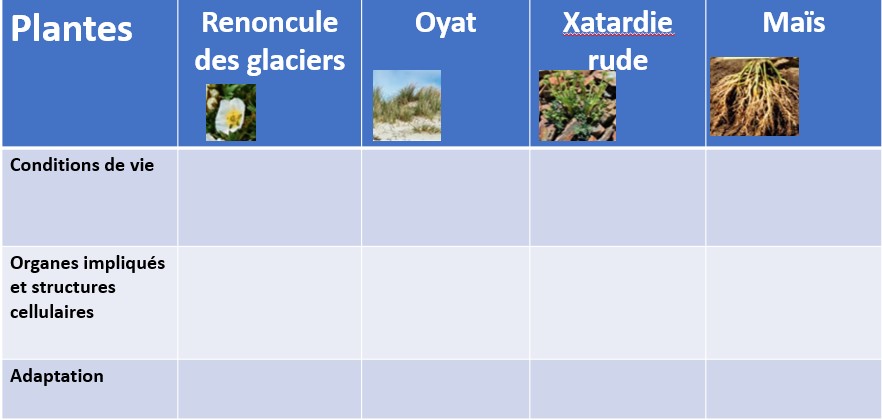 | Plantes | Renoncule des glaciers | Oyat | Xatardie rude | Maïs |
|---|---|---|---|---|
| Conditions de vie | | | | |
| Organes impliqués et structures cellulaires | | | | |
| Adaptation | | | | |